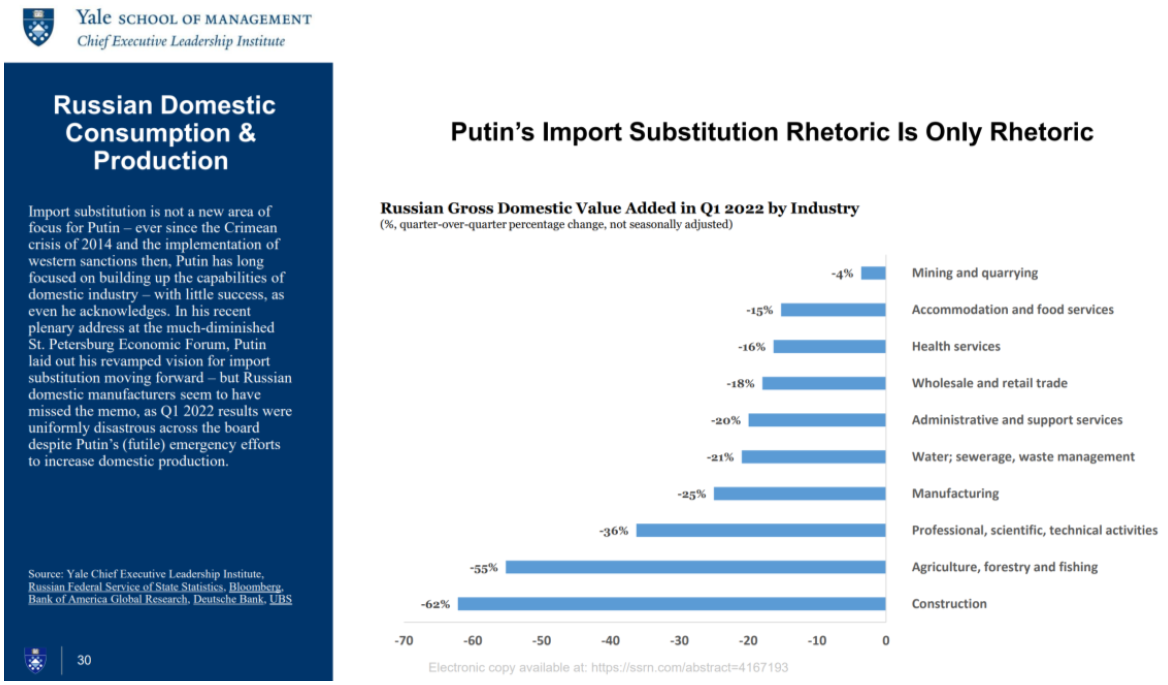 Yale SCHOOL OF MANAGEMENT
Chief Executive Leadership Institute

Russian Domestic Consumption & Production

Import substitution is not a new area of focus for Putin – ever since the Crimean crisis of 2014 and the implementation of western sanctions then, Putin has long focused on building up the capabilities of domestic industry – with little success, as even he acknowledges. In his recent plenary address at the much-diminished St. Petersburg Economic Forum, Putin laid out his revamped vision for import substitution moving forward – but Russian domestic manufacturers seem to have missed the memo, as Q1 2022 results were uniformly disastrous across the board despite Putin's (futile) emergency efforts to increase domestic production.

Source: Yale Chief Executive Leadership Institute, Russian Federal Service of State Statistics, Bloomberg, Bank of America Global Research, Deutsche Bank, UBS

30

Putin's Import Substitution Rhetoric Is Only Rhetoric

Russian Gross Domestic Value Added in Q1 2022 by Industry
(%, quarter-over-quarter percentage change, not seasonally adjusted)

-4% Mining and quarrying
-15% Accommodation and food services
-16% Health services
-18% Wholesale and retail trade
-20% Administrative and support services
-21% Water; sewerage, waste management
-25% Manufacturing
-36% Professional, scientific, technical activities
-55% Agriculture, forestry and fishing
-62% Construction

-70 -60 -50 -40 -30 -20 -10 0

Electronic copy available at: https://ssrn.com/abstract=4167193